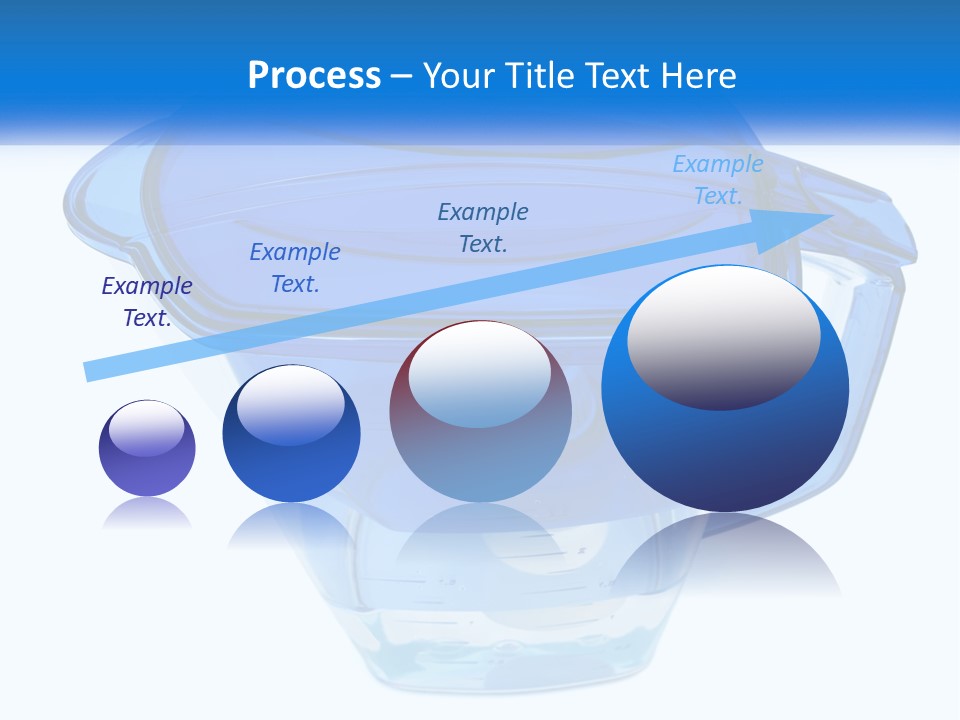 Process – Your Title Text Here

Example Text.

Example Text.

Example Text.

Example Text.